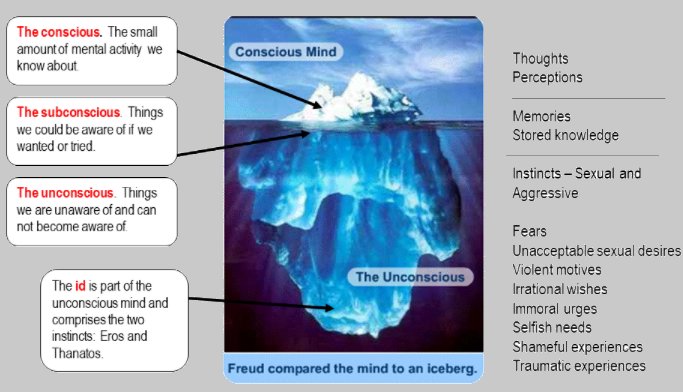 The conscious. The small amount of mental activity we know about.

The subconscious. Things we could be aware of if we wanted or tried.

The unconscious. Things we are unaware of and can not become aware of.

The id is part of the unconscious mind and comprises the two instincts: Eros and Thanatos.

Conscious Mind

The Unconscious

Freud compared the mind to an iceberg.

Thoughts
Perceptions

Memories
Stored knowledge

Instincts – Sexual and Aggressive

Fears
Unacceptable sexual desires
Violent motives
Irrational wishes
Immoral urges
Selfish needs
Shameful experiences
Traumatic experiences